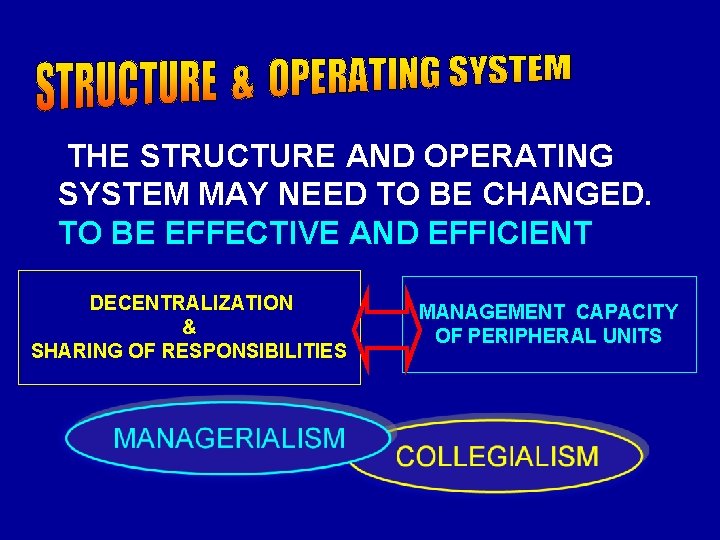 STRUCTURE & OPERATING SYSTEM

THE STRUCTURE AND OPERATING SYSTEM MAY NEED TO BE CHANGED.
TO BE EFFECTIVE AND EFFICIENT

DECENTRALIZATION
&
SHARING OF RESPONSIBILITIES

MANAGEMENT CAPACITY OF PERIPHERAL UNITS

MANAGERIALISM

COLLEGIALISM